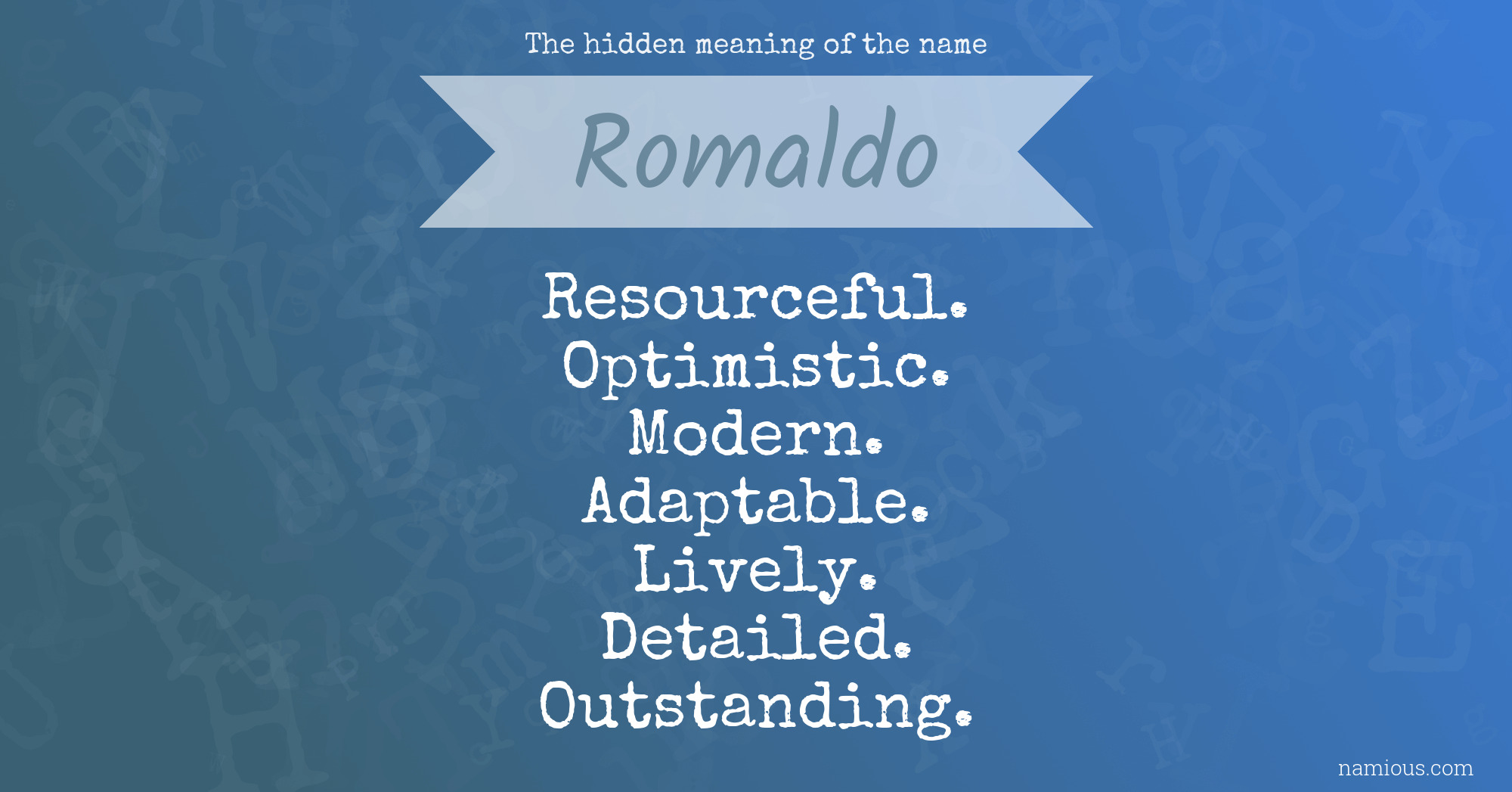 The hidden meaning of the name

Romaldo

Resourceful.
Optimistic.
Modern.
Adaptable.
Lively.
Detailed.
Outstanding.

namious.com